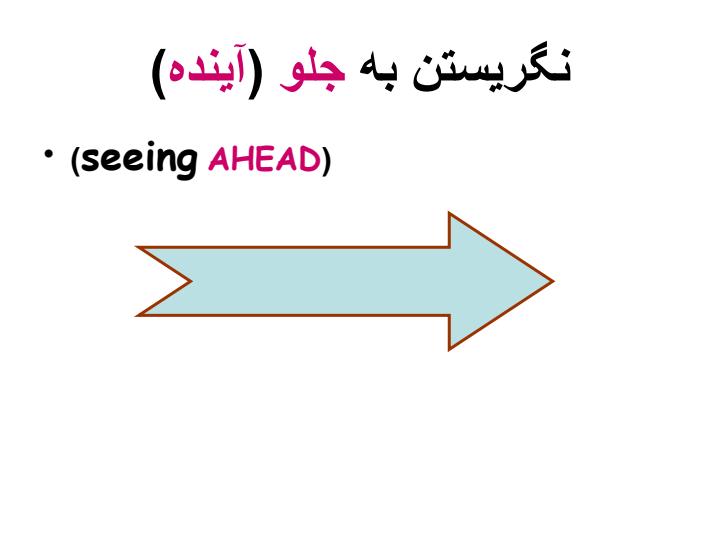 نگریستن به جلو (آینده)

• (seeing AHEAD)